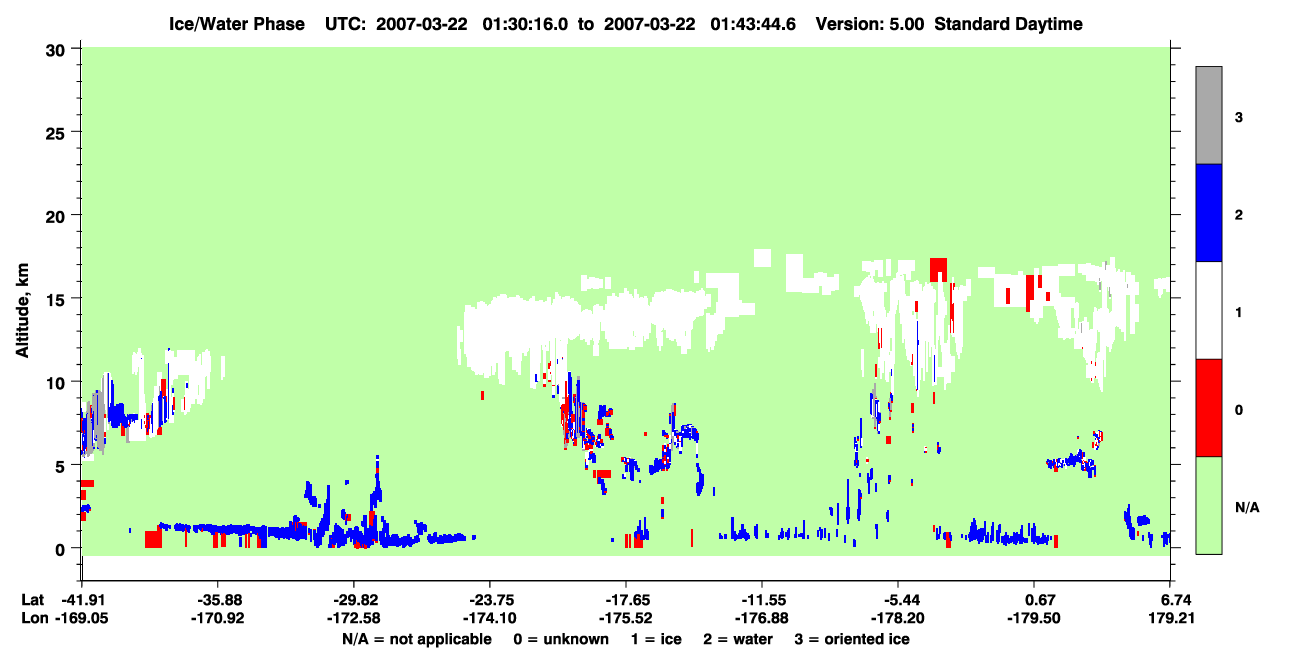 Ice/Water Phase UTC: 2007-03-22 01:30:16.0 to 2007-03-22 01:43:44.6 Version: 5.00 Standard Daytime

Altitude, km

30
25
20
15
10
5
0

3
2
1
0
N/A

Lat -41.91 -35.88 -29.82 -23.75 -17.65 -11.55 -5.44 0.67 6.74
Lon -169.05 -170.92 -172.58 -174.10 -175.52 -176.88 -178.20 -179.50 179.21

N/A = not applicable 0 = unknown 1 = ice 2 = water 3 = oriented ice